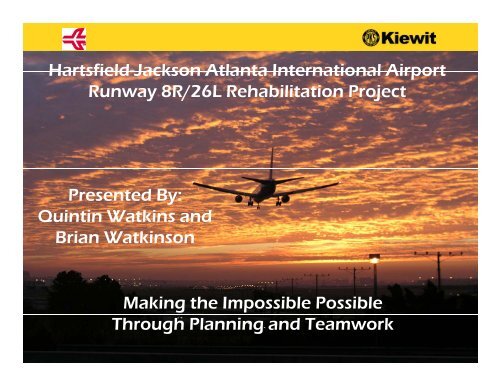 Kiewit

Hartsfield Jackson Atlanta International Airport
Runway 8R/26L Rehabilitation Project

Presented By:
Quintin Watkins and
Brian Watkinson

Making the Impossible Possible
Through Planning and Teamwork